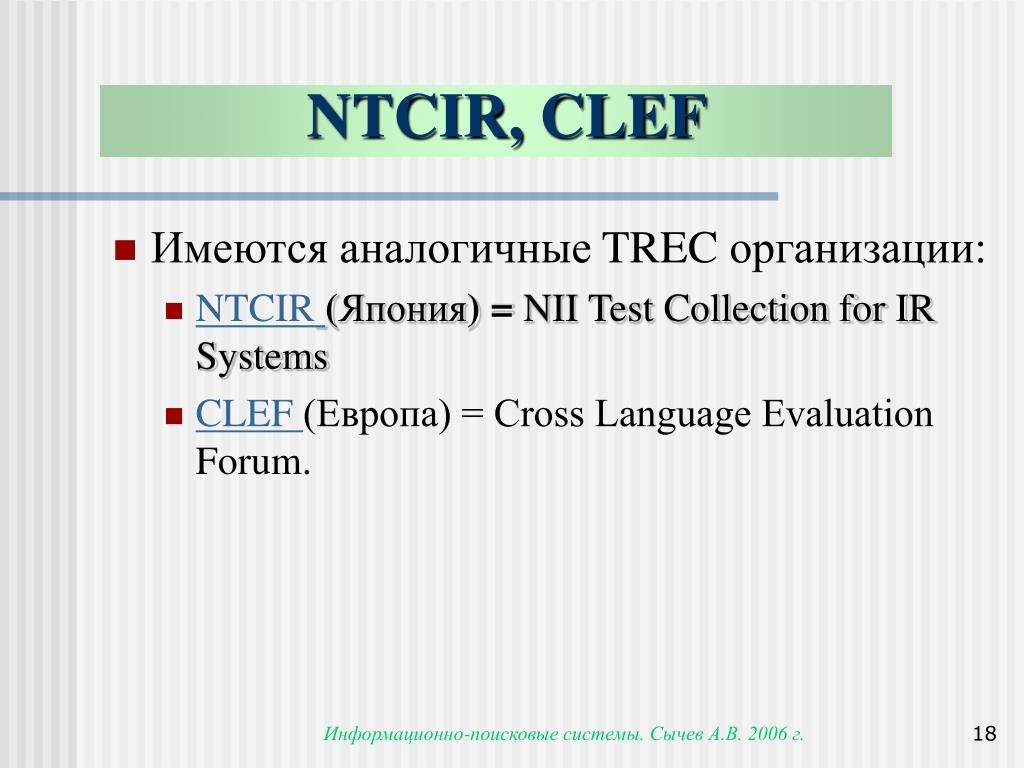 NTCIR, CLEF

Имеются аналогичные TREC организации:

NTCIR (Япония) = NII Test Collection for IR Systems

CLEF (Европа) = Cross Language Evaluation Forum.

Информационно-поисковые системы. Сычев А.В. 2006 г.

18